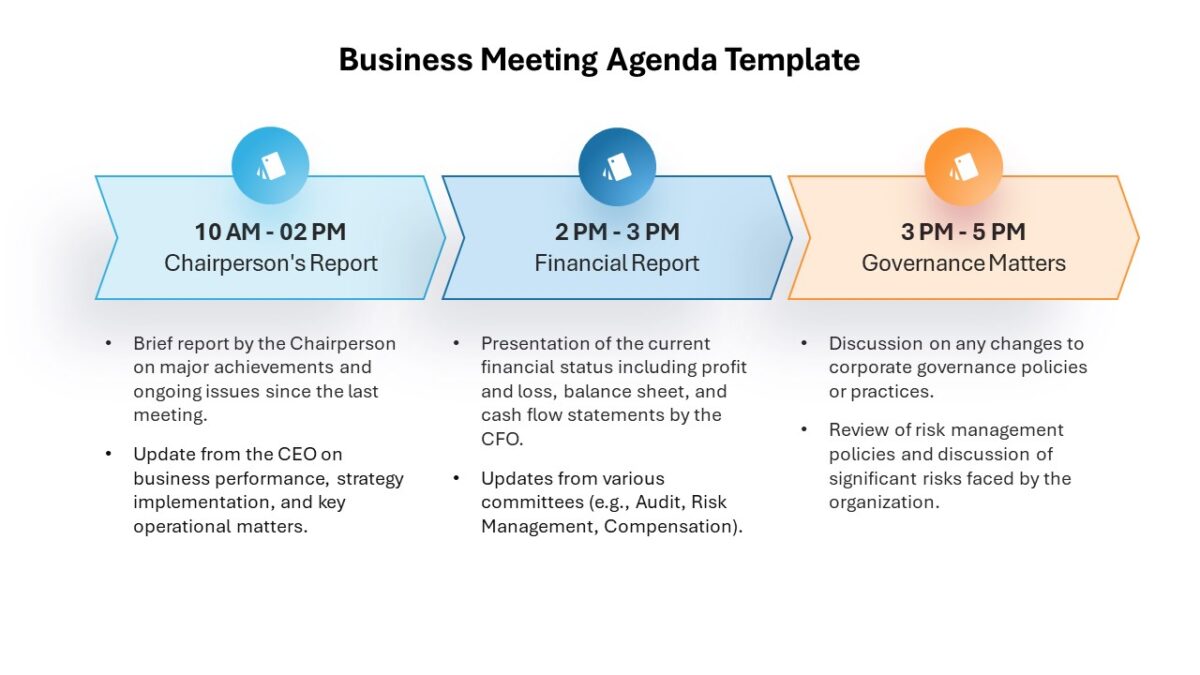 Business Meeting Agenda Template

10 AM - 02 PM
Chairperson's Report

• Brief report by the Chairperson on major achievements and ongoing issues since the last meeting.

• Update from the CEO on business performance, strategy implementation, and key operational matters.

2 PM - 3 PM
Financial Report

• Presentation of the current financial status including profit and loss, balance sheet, and cash flow statements by the CFO.

• Updates from various committees (e.g., Audit, Risk Management, Compensation).

3 PM - 5 PM
Governance Matters

• Discussion on any changes to corporate governance policies or practices.

• Review of risk management policies and discussion of significant risks faced by the organization.